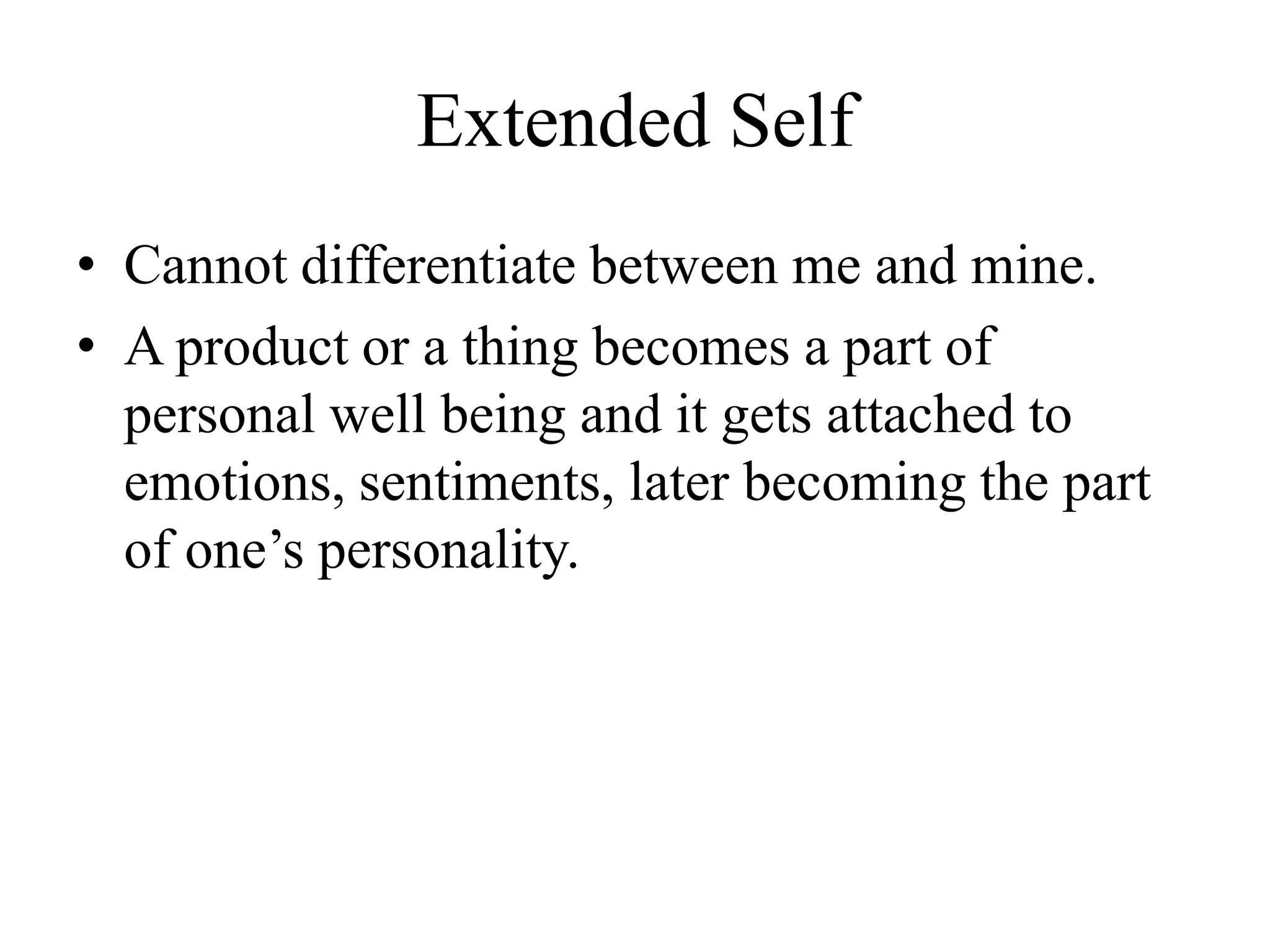 Extended Self

• Cannot differentiate between me and mine.
• A product or a thing becomes a part of personal well being and it gets attached to emotions, sentiments, later becoming the part of one’s personality.